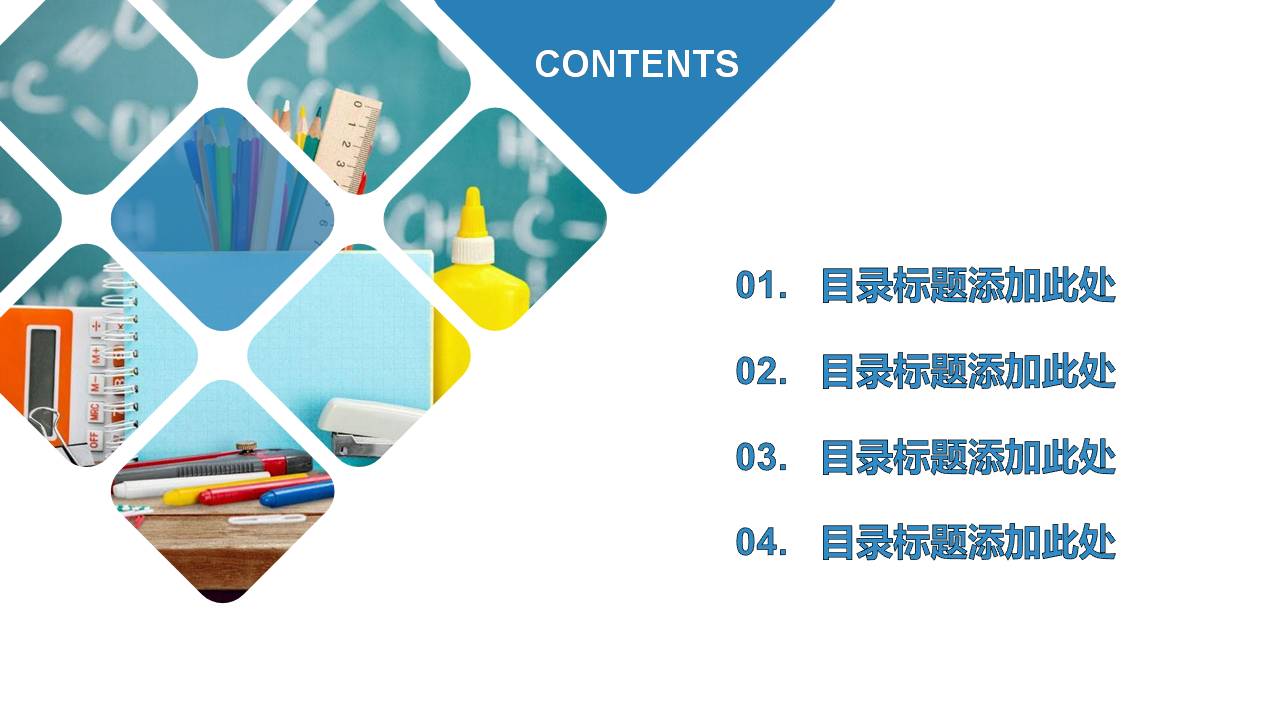 CONTENTS

01. 目录标题添加此处

02. 目录标题添加此处

03. 目录标题添加此处

04. 目录标题添加此处